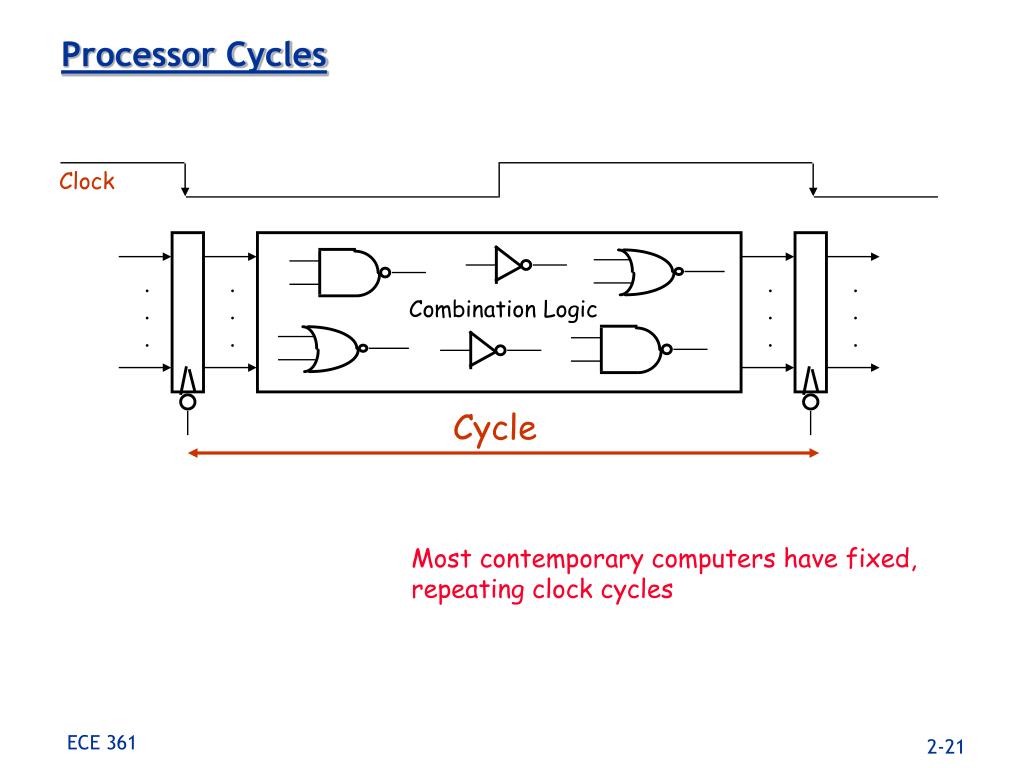 Processor Cycles

Clock

Combination Logic

Cycle

Most contemporary computers have fixed, repeating clock cycles

ECE 361

2-21